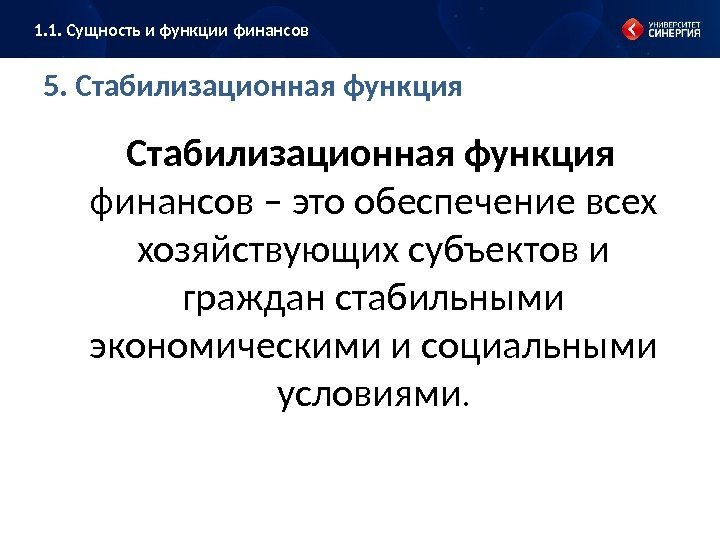 1.1. Сущность и функции финансов

УНИВЕРСИТЕТ СИНЕРГИЯ

5. Стабилизационная функция

Стабилизационная функция финансов – это обеспечение всех хозяйствующих субъектов и граждан стабильными экономическими и социальными условиями.